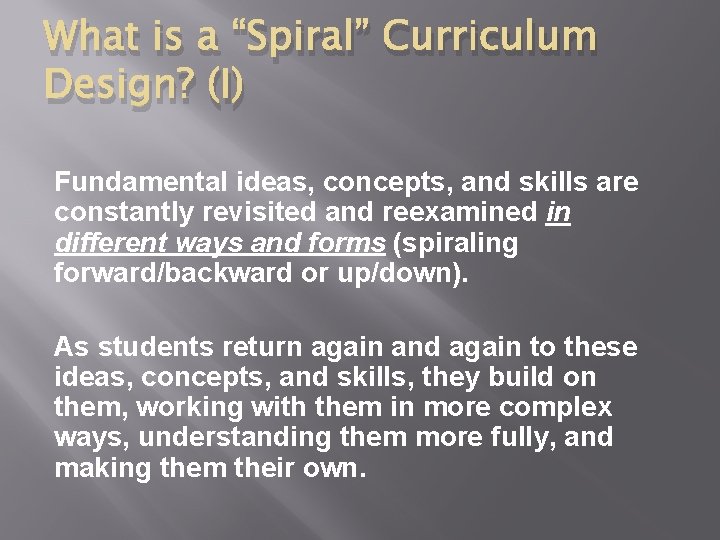 What is a “Spiral” Curriculum Design? (I)

Fundamental ideas, concepts, and skills are constantly revisited and reexamined in different ways and forms (spiraling forward/backward or up/down).

As students return again and again to these ideas, concepts, and skills, they build on them, working with them in more complex ways, understanding them more fully, and making them their own.